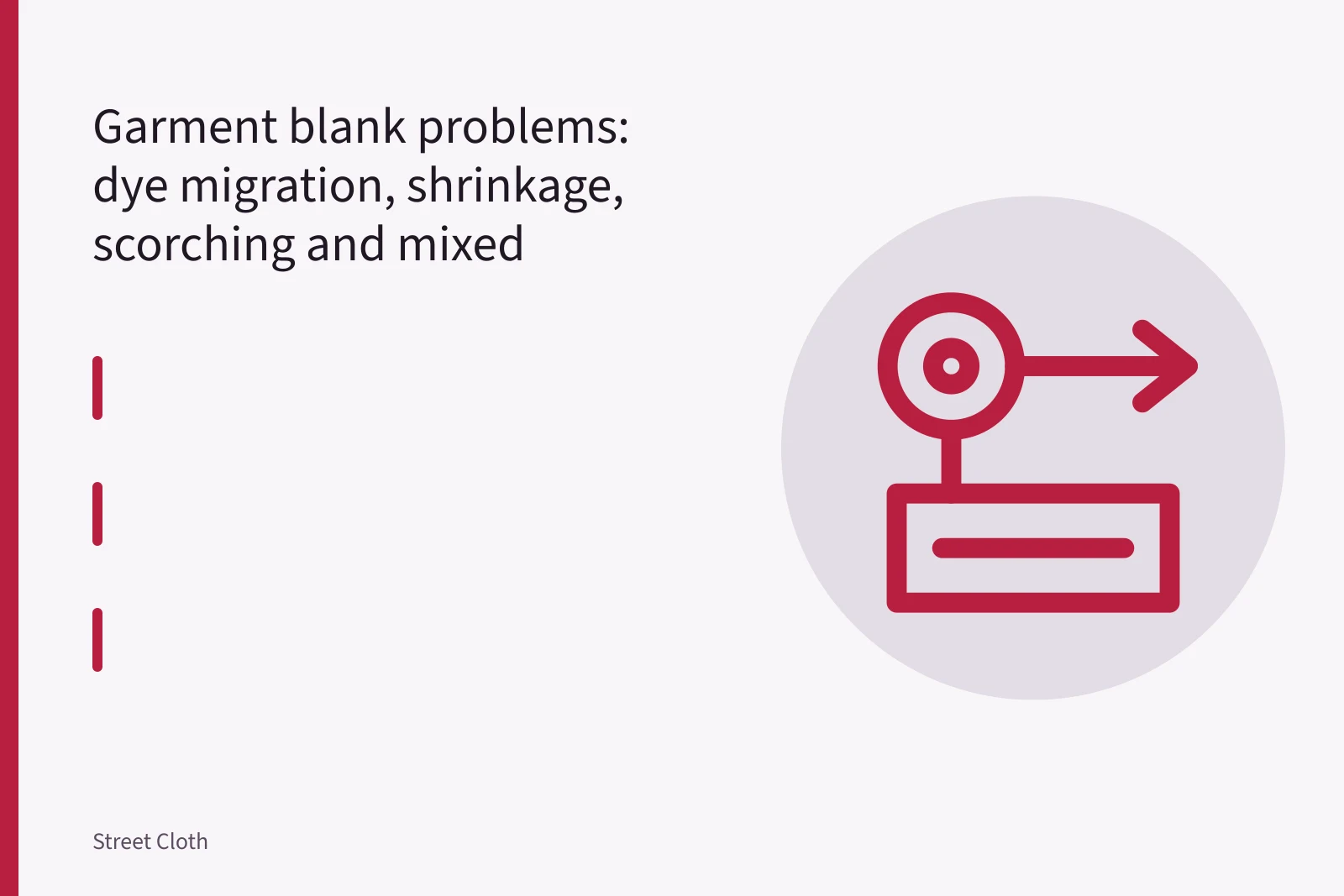 Garment blank problems: dye migration, shrinkage, scorching and mixed

Street Cloth